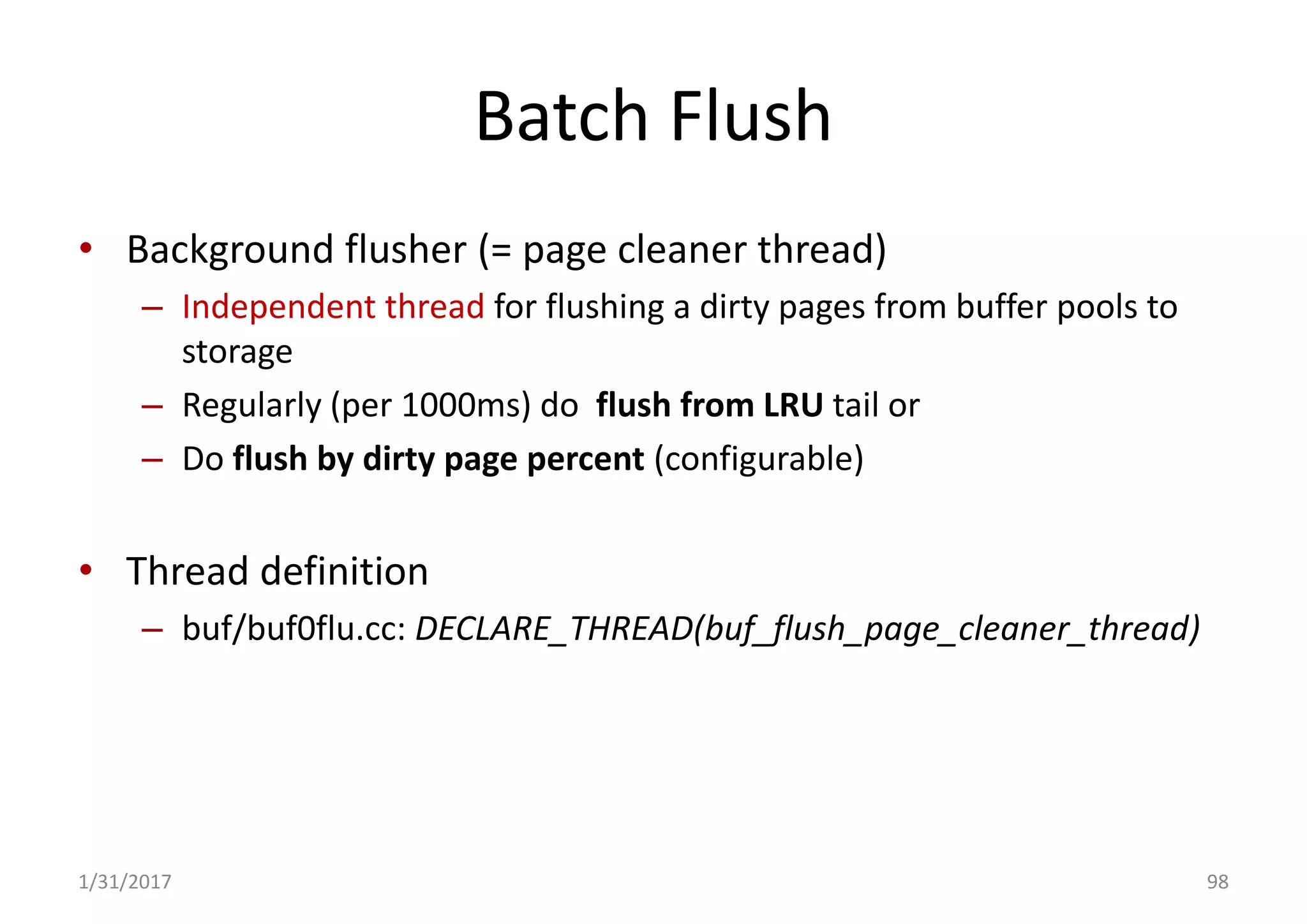 Batch Flush

• Background flusher (= page cleaner thread)
  – Independent thread for flushing a dirty pages from buffer pools to storage
  – Regularly (per 1000ms) do flush from LRU tail or
  – Do flush by dirty page percent (configurable)

• Thread definition
  – buf/buf0flu.cc: DECLARE_THREAD(buf_flush_page_cleaner_thread)

1/31/2017

98